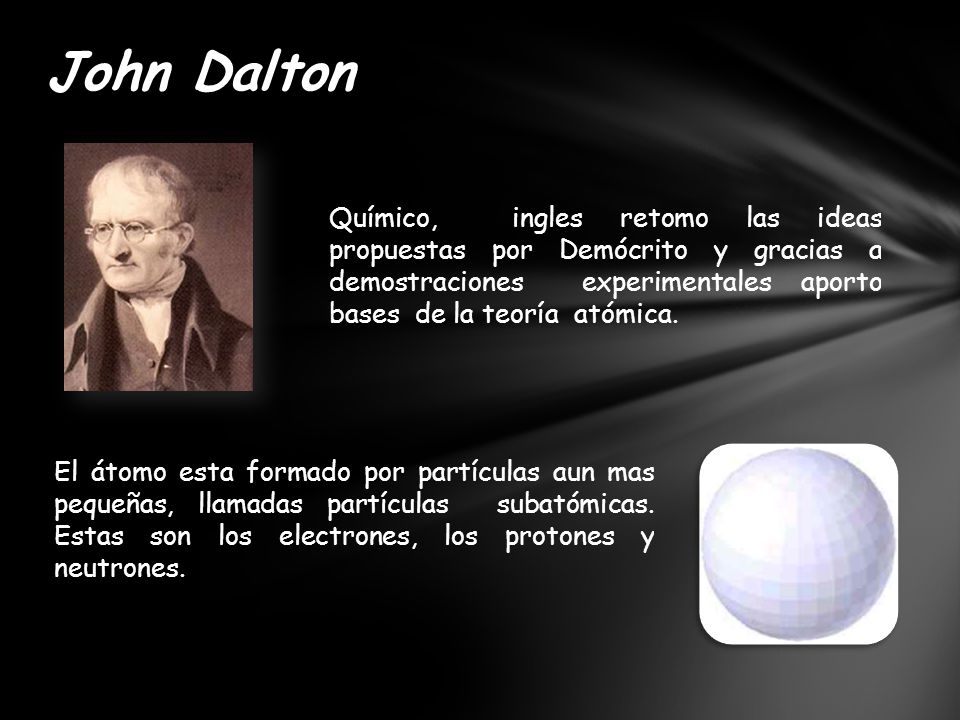 John Dalton

Químico, ingles retomo las ideas propuestas por Demócrito y gracias a demostraciones experimentales aporto bases de la teoría atómica.

El átomo esta formado por partículas aun mas pequeñas, llamadas partículas subatómicas. Estas son los electrones, los protones y neutrones.